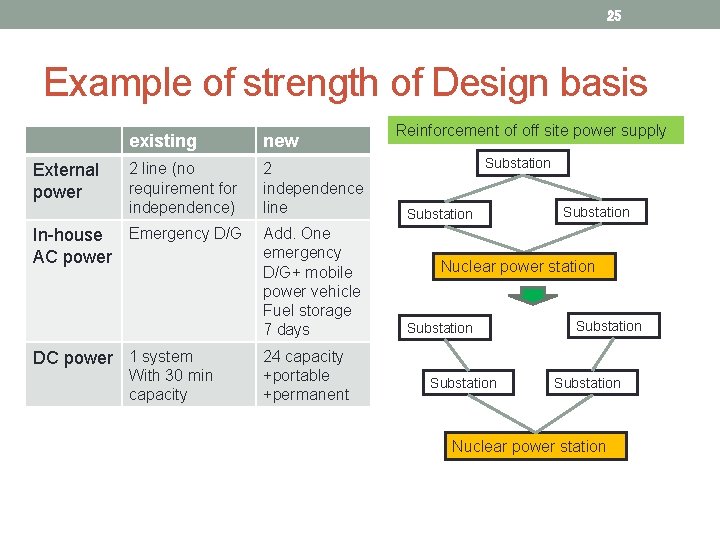 25

Example of strength of Design basis

| | existing | new |
|---|---|---|
| External power | 2 line (no requirement for independence) | 2 independence line |
| In-house AC power | Emergency D/G | Add. One emergency D/G+ mobile power vehicle Fuel storage 7 days |
| DC power | 1 system With 30 min capacity | 24 capacity +portable +permanent |

Reinforcement of off site power supply

Substation

Substation

Substation

Nuclear power station

Substation

Substation

Substation

Substation

Nuclear power station